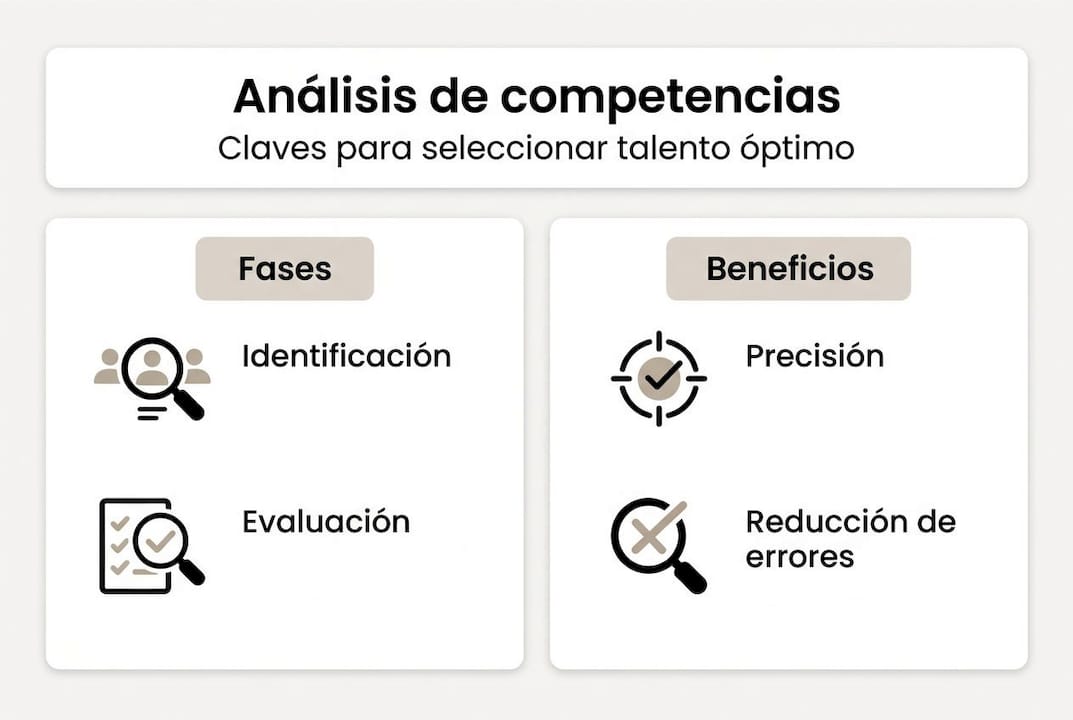 Análisis de competencias
Claves para seleccionar talento óptimo

Fases

Identificación

Evaluación

Beneficios

Precisión

Reducción de errores